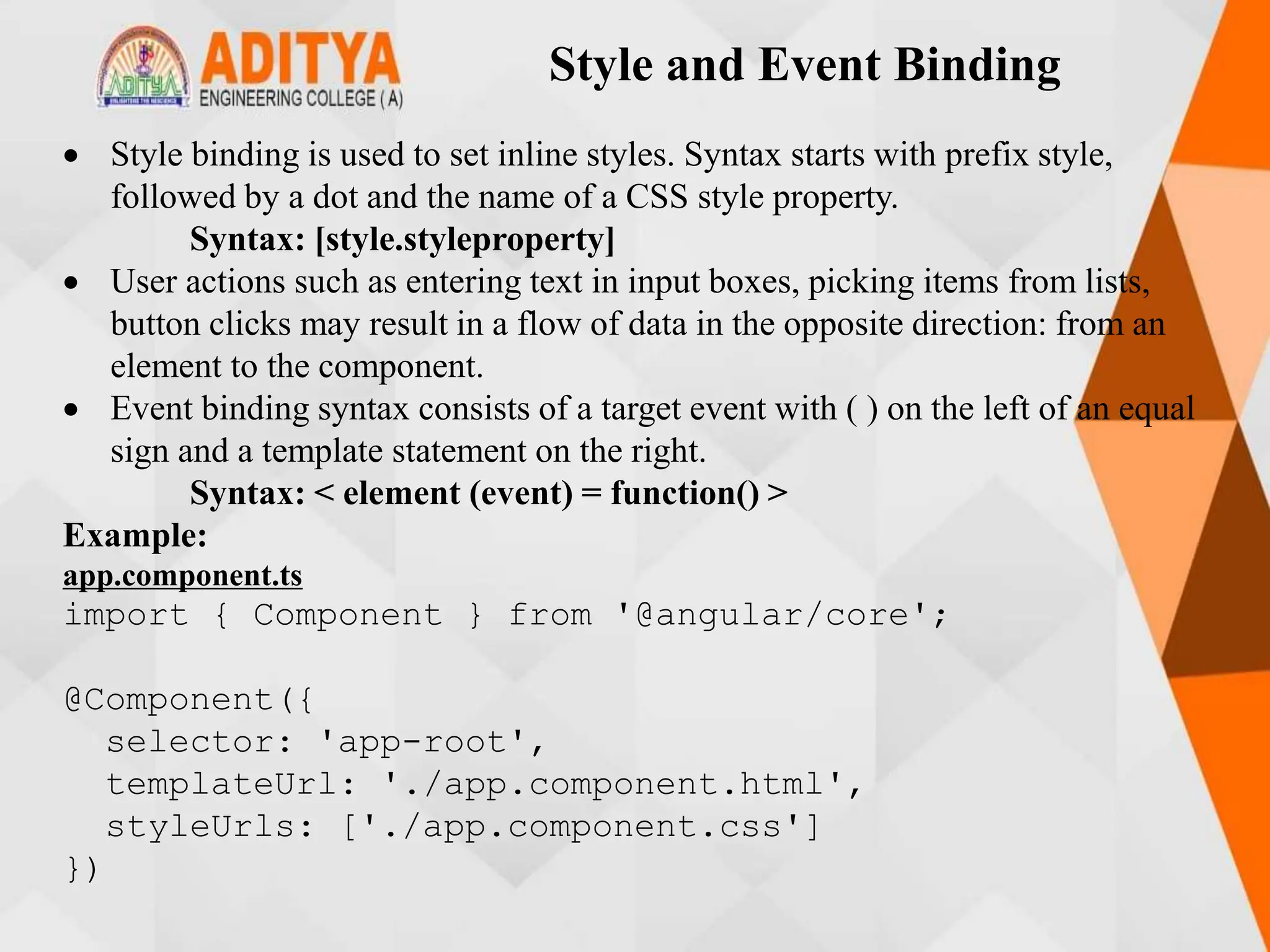 ADITYA
ENGINEERING COLLEGE (A)

Style and Event Binding

• Style binding is used to set inline styles. Syntax starts with prefix style, followed by a dot and the name of a CSS style property.
Syntax: [style.styleproperty]
• User actions such as entering text in input boxes, picking items from lists, button clicks may result in a flow of data in the opposite direction: from an element to the component.
• Event binding syntax consists of a target event with ( ) on the left of an equal sign and a template statement on the right.
Syntax: < element (event) = function() >

Example:
app.component.ts
import { Component } from '@angular/core';

@Component({
  selector: 'app-root',
  templateUrl: './app.component.html',
  styleUrls: ['./app.component.css']
})